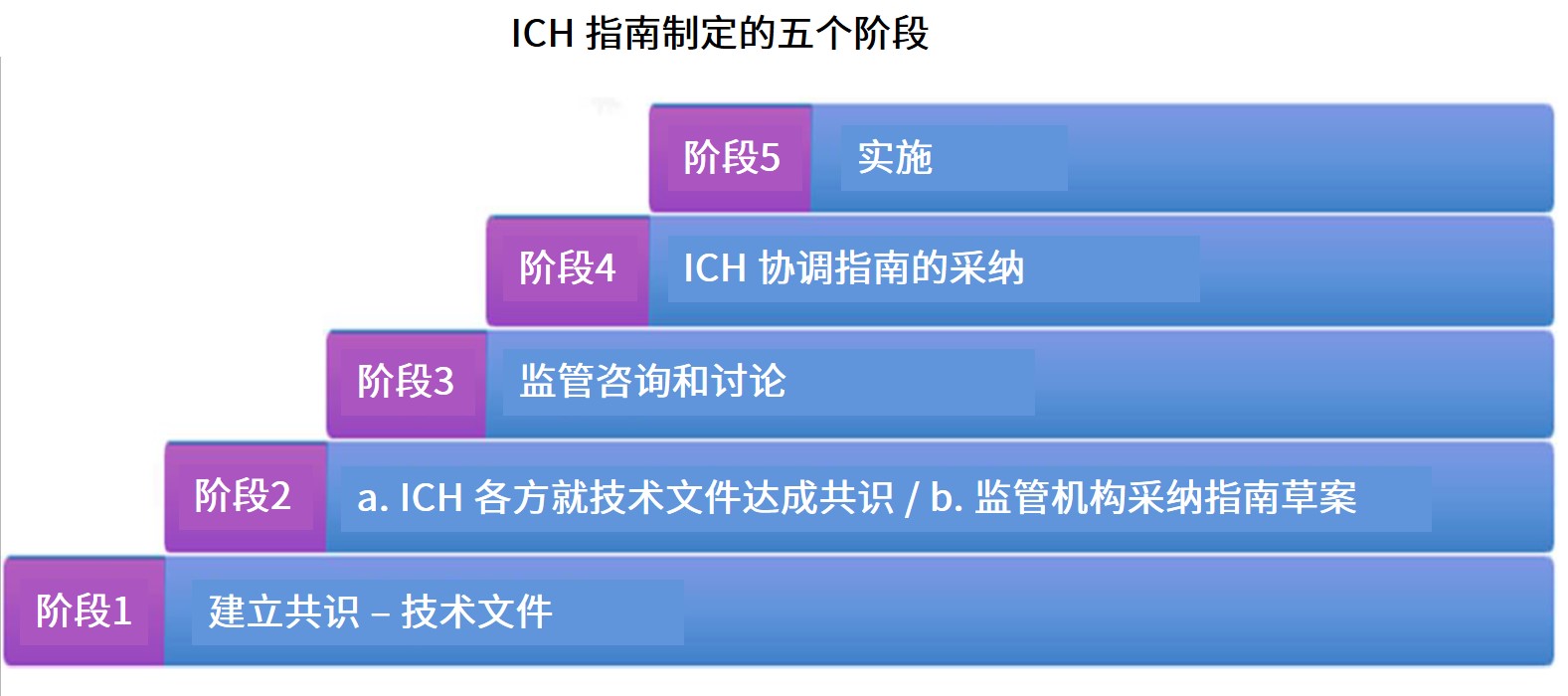 ICH 指南制定的五个阶段

阶段5 实施

阶段4 ICH 协调指南的采纳

阶段3 监管咨询和讨论

阶段2 a. ICH 各方就技术文件达成共识 / b. 监管机构采纳指南草案

阶段1 建立共识 – 技术文件